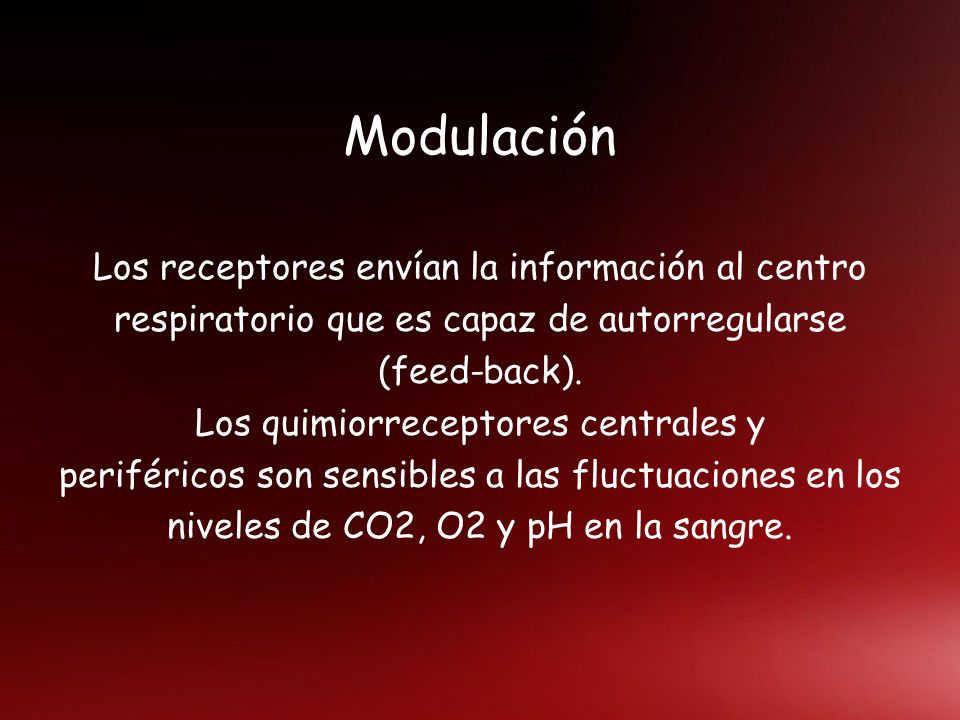 Modulación

Los receptores envían la información al centro respiratorio que es capaz de autorregularse (feed-back).
Los quimiorreceptores centrales y periféricos son sensibles a las fluctuaciones en los niveles de CO2, O2 y pH en la sangre.